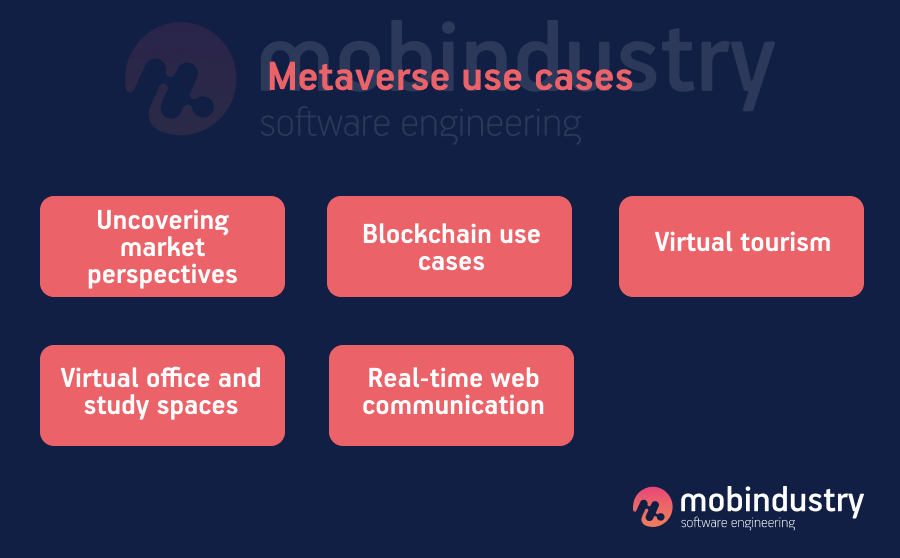 mobindustry
software engineering

Metaverse use cases

Uncovering market perspectives

Blockchain use cases

Virtual tourism

Virtual office and study spaces

Real-time web communication

mobindustry
software engineering